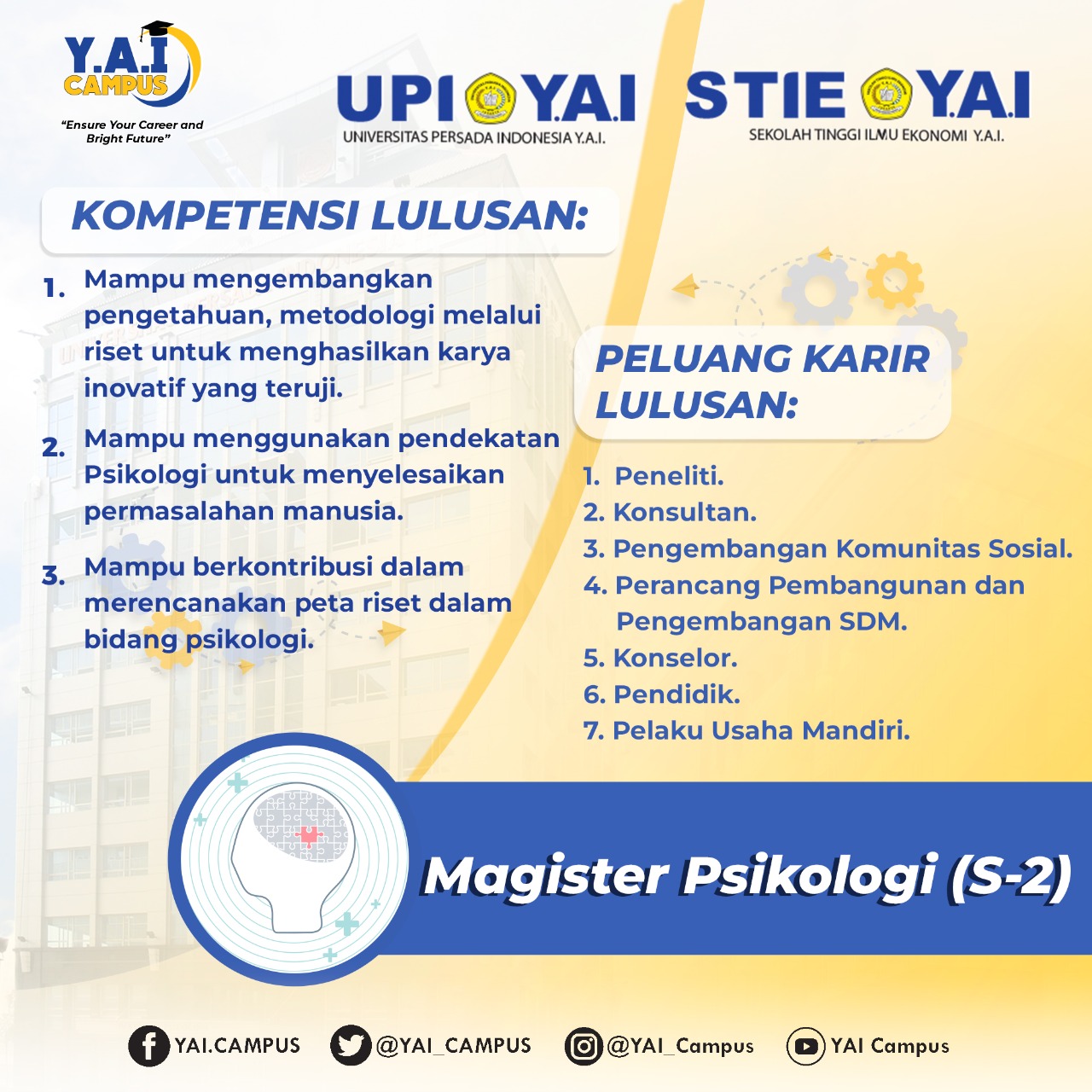 Y.A.I CAMPUS
"Ensure Your Career and Bright Future"

UPI Y.A.I
UNIVERSITAS PERSADA INDONESIA Y.A.I.

STIE Y.A.I
SEKOLAH TINGGI ILMU EKONOMI Y.A.I.

KOMPETENSI LULUSAN:

1. Mampu mengembangkan pengetahuan, metodologi melalui riset untuk menghasilkan karya inovatif yang teruji.

2. Mampu menggunakan pendekatan Psikologi untuk menyelesaikan permasalahan manusia.

3. Mampu berkontribusi dalam merencanakan peta riset dalam bidang psikologi.

PELUANG KARIR LULUSAN:

1. Peneliti.
2. Konsultan.
3. Pengembangan Komunitas Sosial.
4. Perancang Pembangunan dan Pengembangan SDM.
5. Konselor.
6. Pendidik.
7. Pelaku Usaha Mandiri.

Magister Psikologi (S-2)

YAI.CAMPUS @YAI_CAMPUS @YAI_Campus YAI Campus